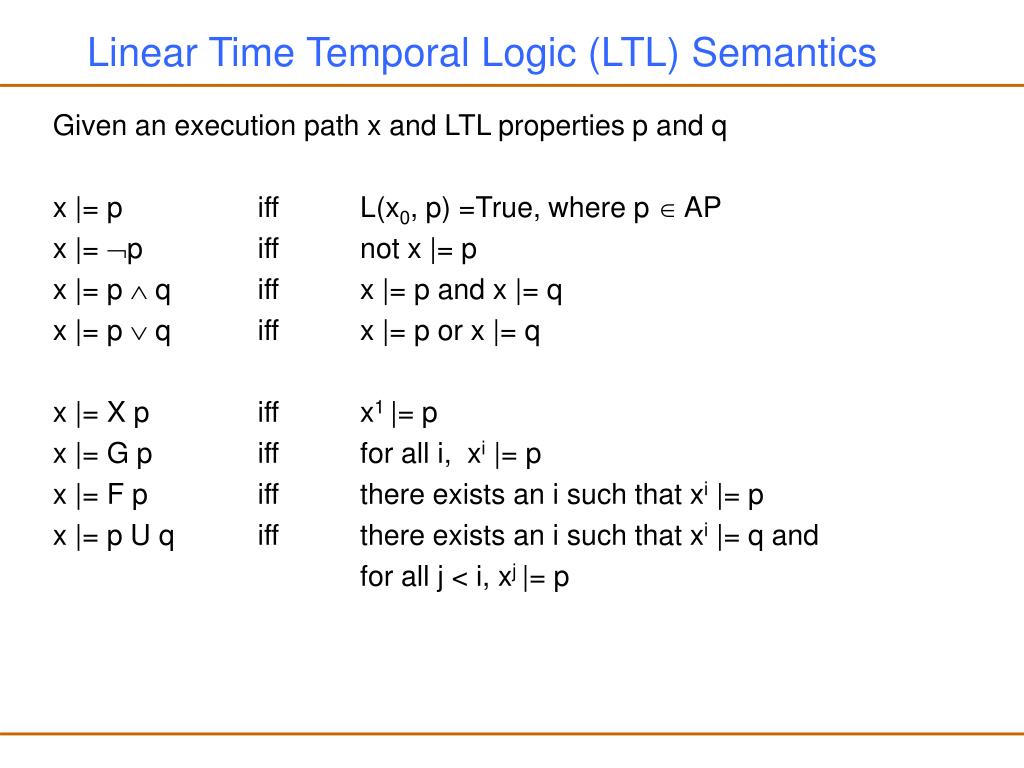 Linear Time Temporal Logic (LTL) Semantics

Given an execution path x and LTL properties p and q

x |= p iff L($x_0$, p) =True, where p $\in$ AP
x |= $\neg$p iff not x |= p
x |= p $\wedge$ q iff x |= p and x |= q
x |= p $\vee$ q iff x |= p or x |= q

x |= X p iff $x^1$ |= p
x |= G p iff for all i, $x^i$ |= p
x |= F p iff there exists an i such that $x^i$ |= p
x |= p U q iff there exists an i such that $x^i$ |= q and for all j < i, $x^j$ |= p